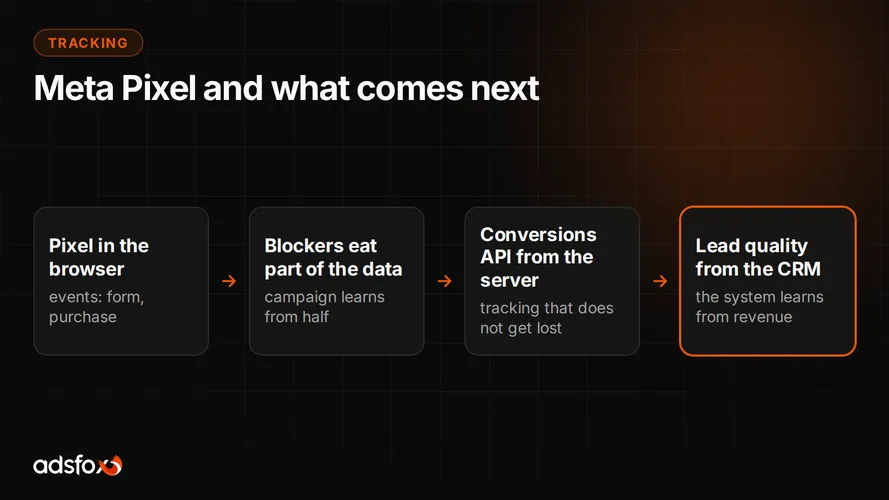 TRACKING

Meta Pixel and what comes next

Pixel in the browser
events: form, purchase

→

Blockers eat part of the data
campaign learns from half

→

Conversions API from the server
tracking that does not get lost

→

Lead quality from the CRM
the system learns from revenue

adsfox